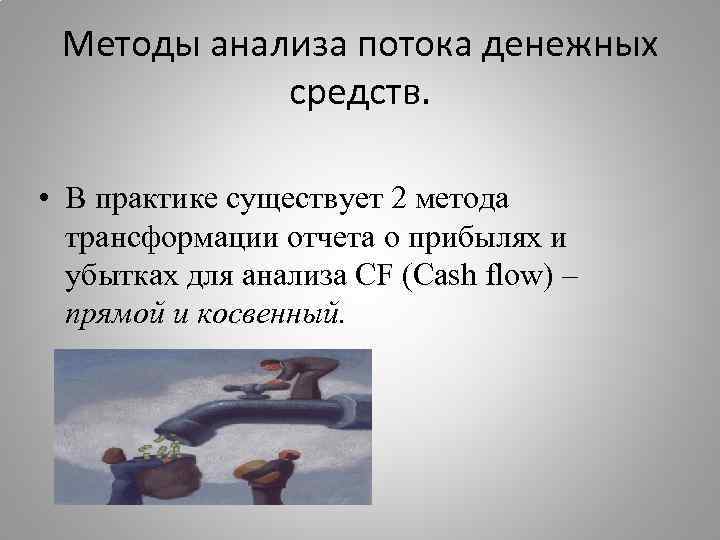 Методы анализа потока денежных средств.

• В практике существует 2 метода трансформации отчета о прибылях и убытках для анализа CF (Cash flow) – прямой и косвенный.